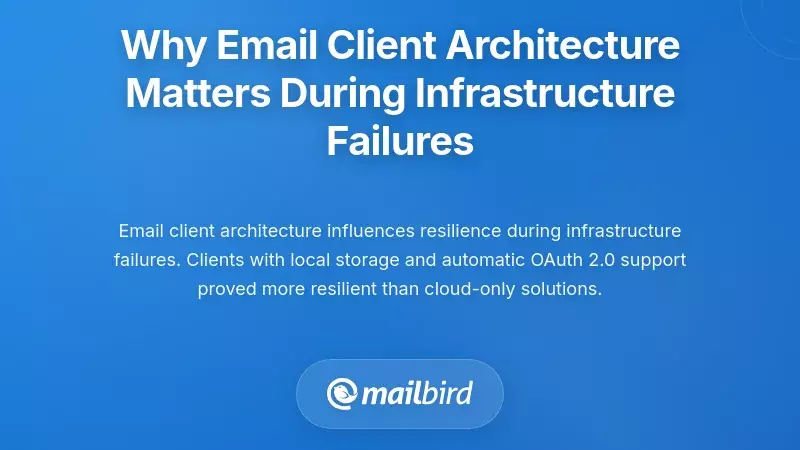 Why Email Client Architecture Matters During Infrastructure Failures

Email client architecture influences resilience during infrastructure failures. Clients with local storage and automatic OAuth 2.0 support proved more resilient than cloud-only solutions.

mailbird